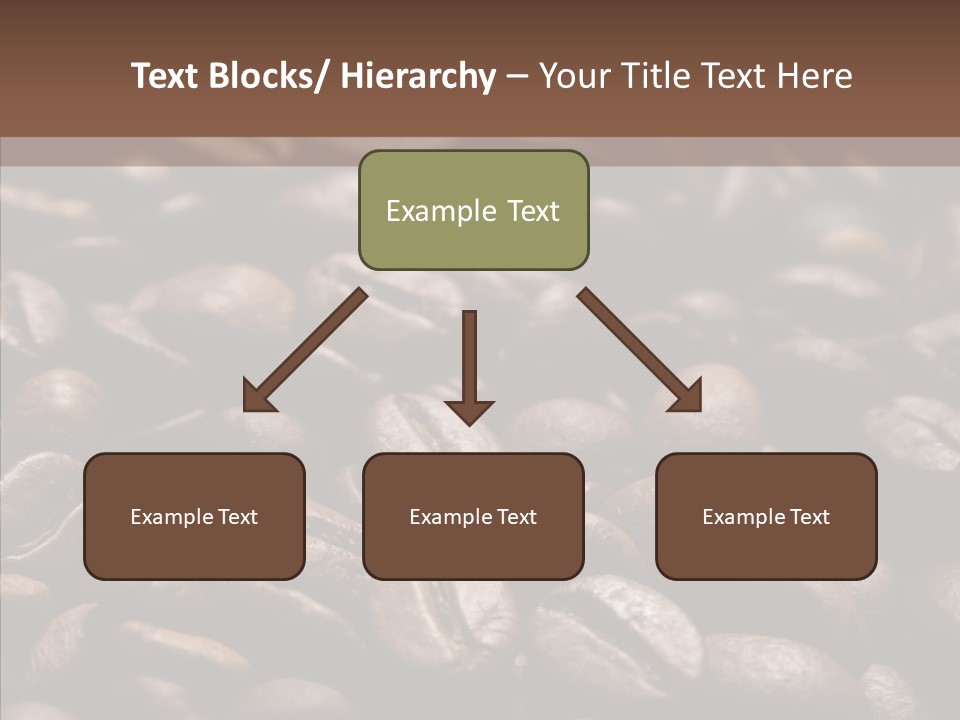 Text Blocks/ Hierarchy – Your Title Text Here

Example Text

Example Text

Example Text

Example Text